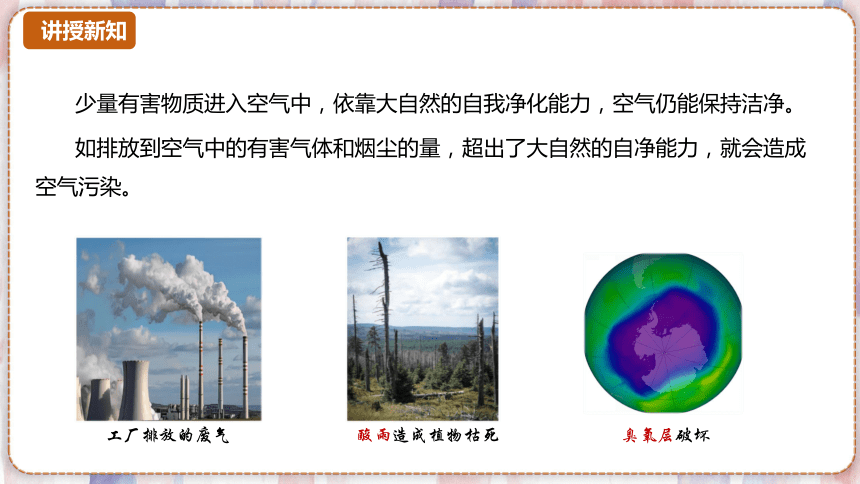 讲授新知

少量有害物质进入空气中，依靠大自然的自我净化能力，空气仍能保持洁净。

如排放到空气中的有害气体和烟尘的量，超出了大自然的自净能力，就会造成空气污染。

工厂排放的废气

酸雨造成植物枯死

臭氧层破坏